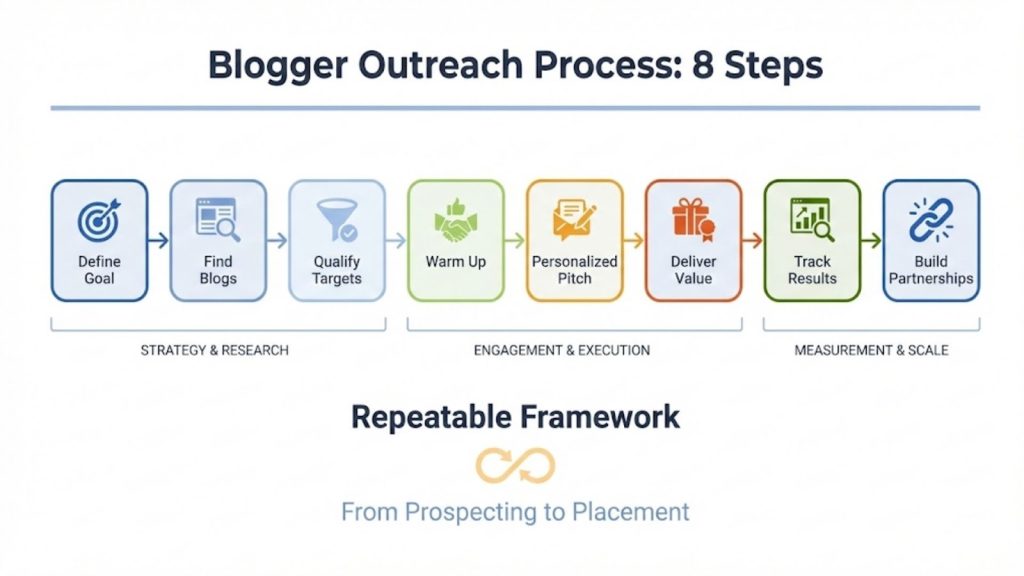 Blogger Outreach Process: 8 Steps

Define Goal

Find Blogs

Qualify Targets

Warm Up

Personalized Pitch

Deliver Value

Track Results

Build Partnerships

STRATEGY & RESEARCH

ENGAGEMENT & EXECUTION

MEASUREMENT & SCALE

Repeatable Framework

From Prospecting to Placement